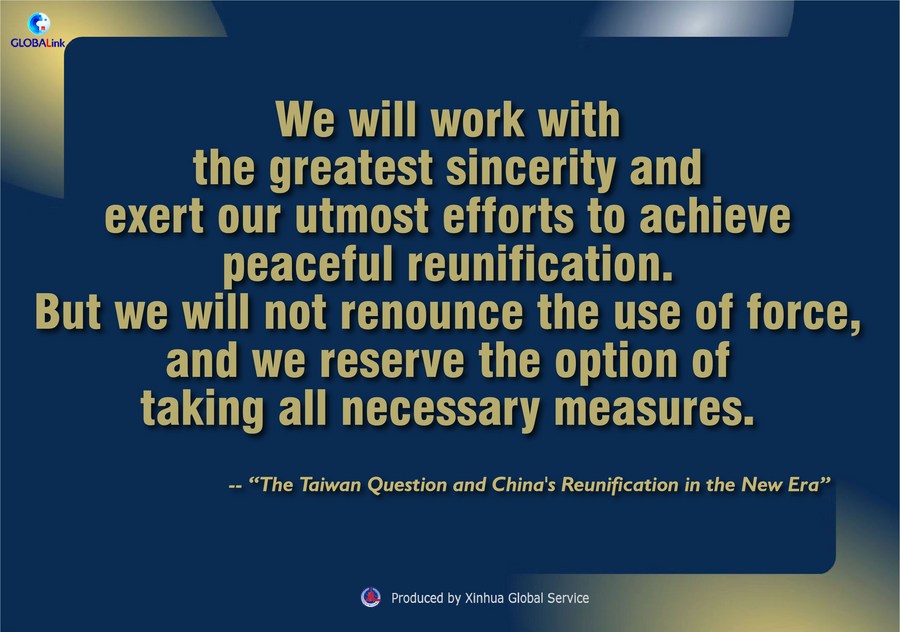 GLOBALink

We will work with the greatest sincerity and exert our utmost efforts to achieve peaceful reunification. But we will not renounce the use of force, and we reserve the option of taking all necessary measures.

-- “The Taiwan Question and China's Reunification in the New Era”

Produced by Xinhua Global Service